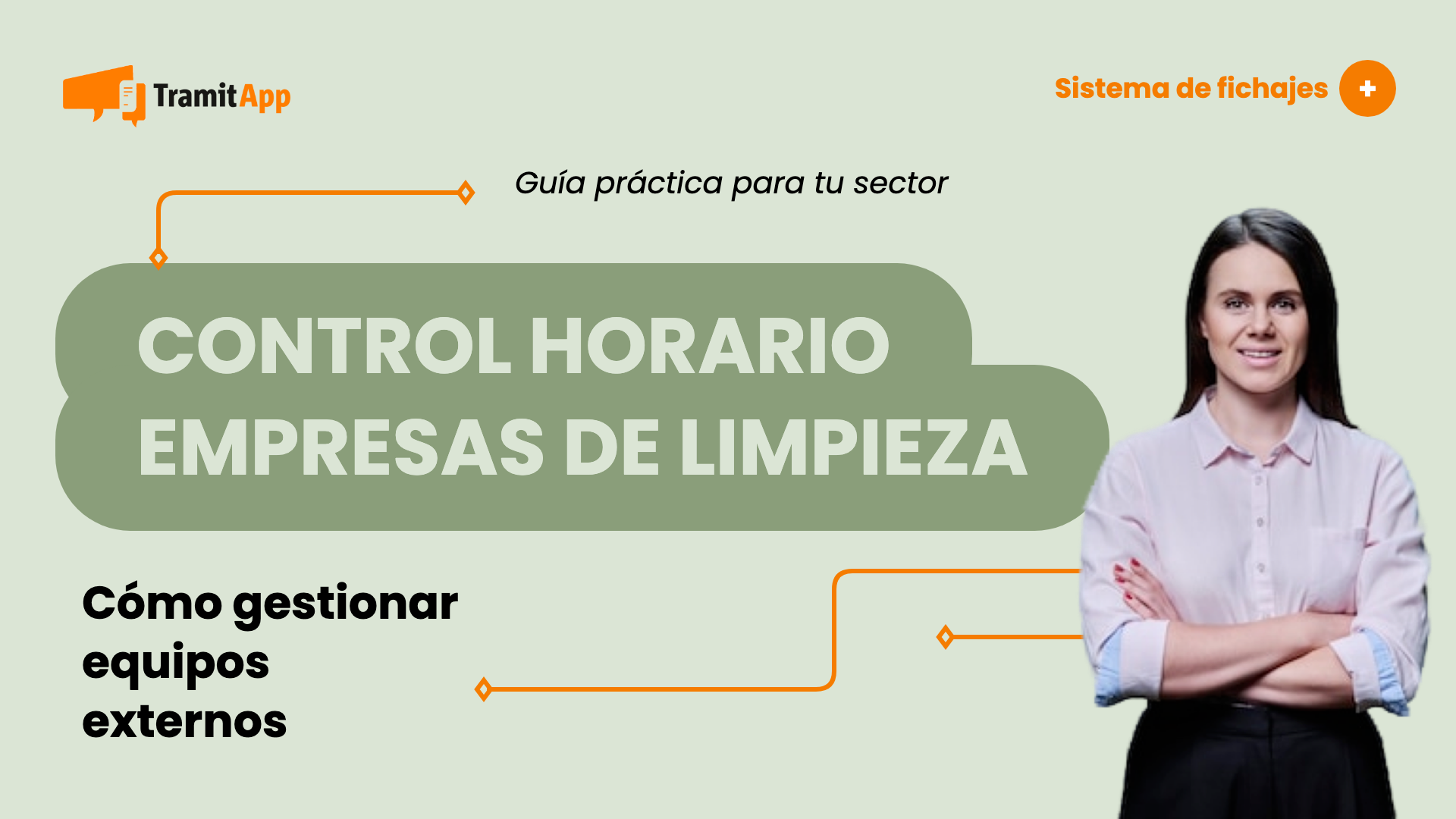 TramitApp

Sistema de fichajes +

Guía práctica para tu sector

CONTROL HORARIO EMPRESAS DE LIMPIEZA

Cómo gestionar equipos externos